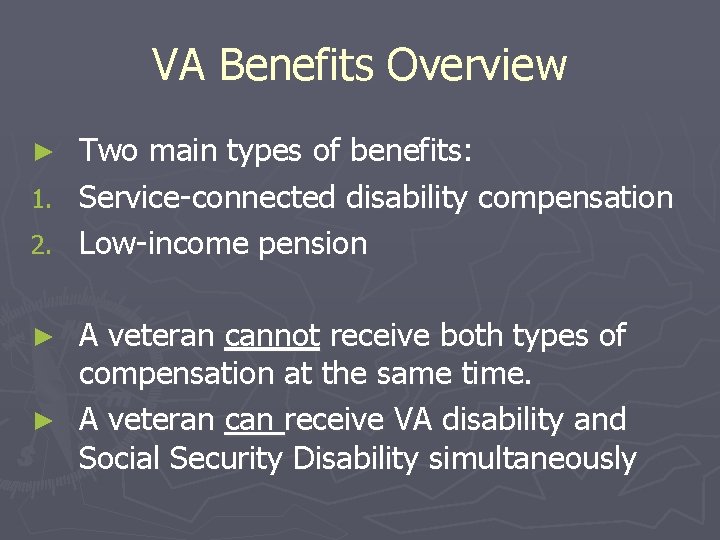 VA Benefits Overview

► Two main types of benefits:
1. Service-connected disability compensation
2. Low-income pension

► A veteran cannot receive both types of compensation at the same time.
► A veteran can receive VA disability and Social Security Disability simultaneously